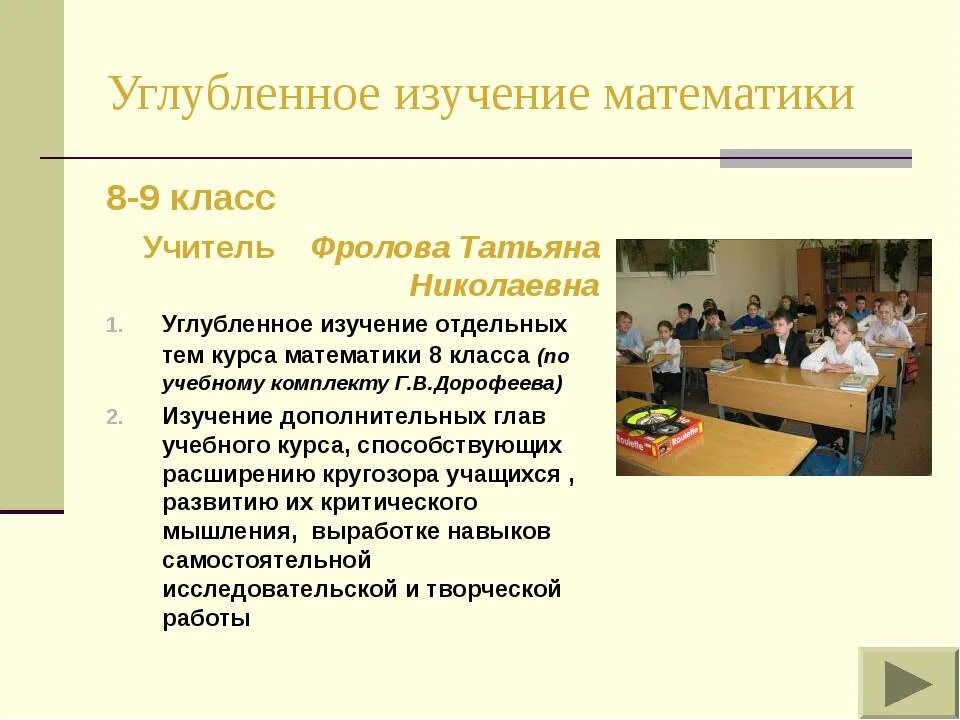 Углубленное изучение математики

8-9 класс

Учитель Фролова Татьяна Николаевна

1. Углубленное изучение отдельных тем курса математики 8 класса (по учебному комплекту Г.В.Дорофеева)

2. Изучение дополнительных глав учебного курса, способствующих расширению кругозора учащихся , развитию их критического мышления, выработке навыков самостоятельной исследовательской и творческой работы

Roulette